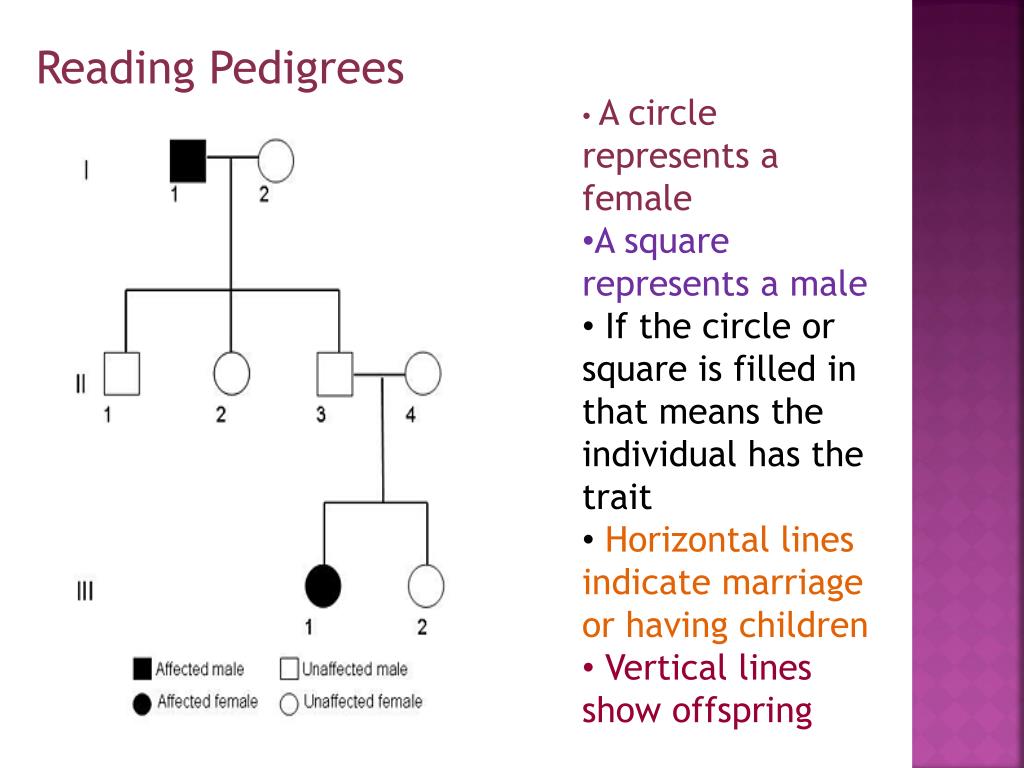 Reading Pedigrees

I
1 2

II
1 2 3 4

III
1 2

Affected male
Unaffected male
Affected female
Unaffected female

• A circle represents a female
•A square represents a male
• If the circle or square is filled in that means the individual has the trait
• Horizontal lines indicate marriage or having children
• Vertical lines show offspring